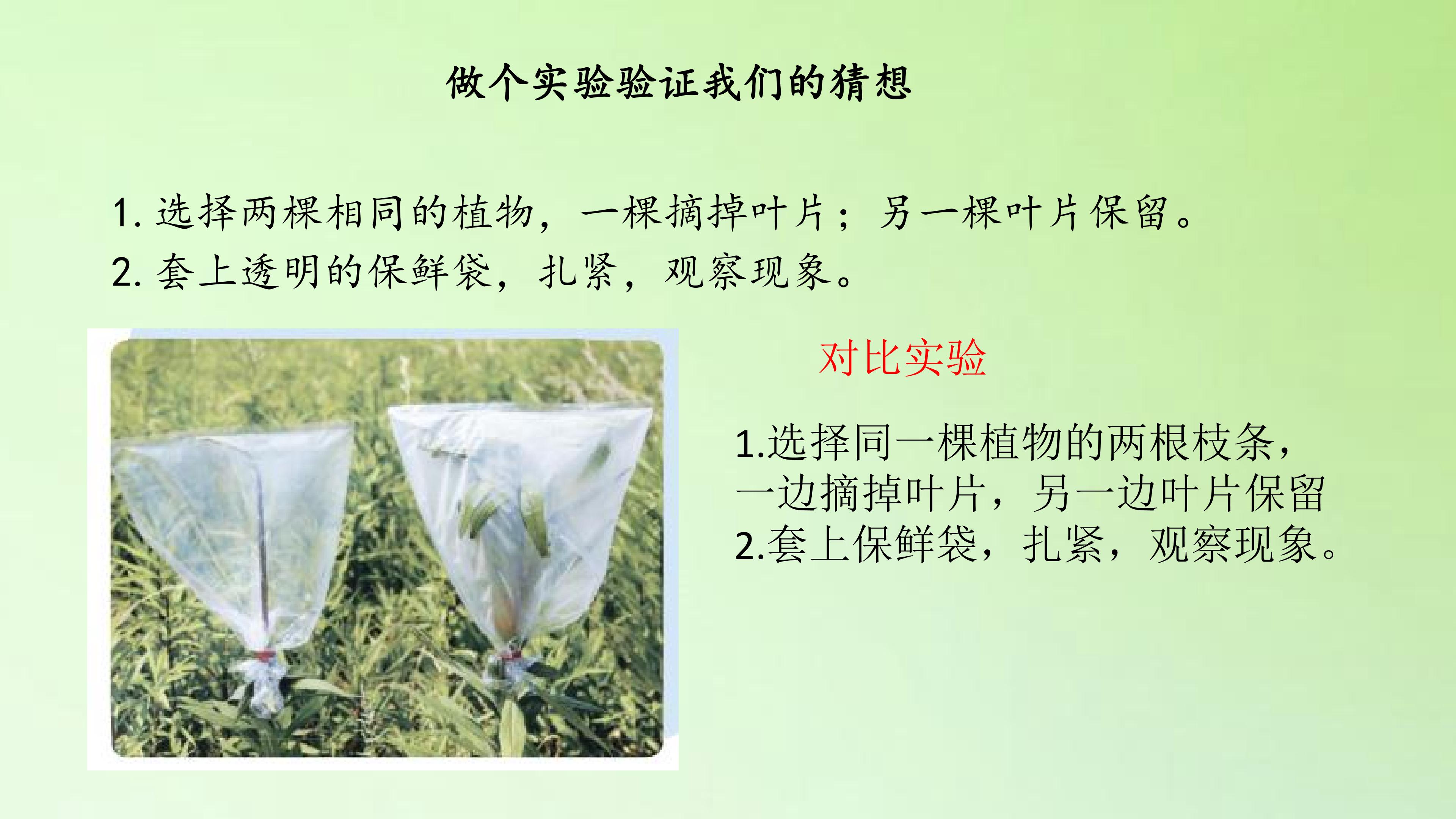 做个实验验证我们的猜想

1.选择两棵相同的植物，一棵摘掉叶片；另一棵叶片保留。

2.套上透明的保鲜袋，扎紧，观察现象。

对比实验

1.选择同一棵植物的两根枝条，一边摘掉叶片，另一边叶片保留

2.套上保鲜袋，扎紧，观察现象。